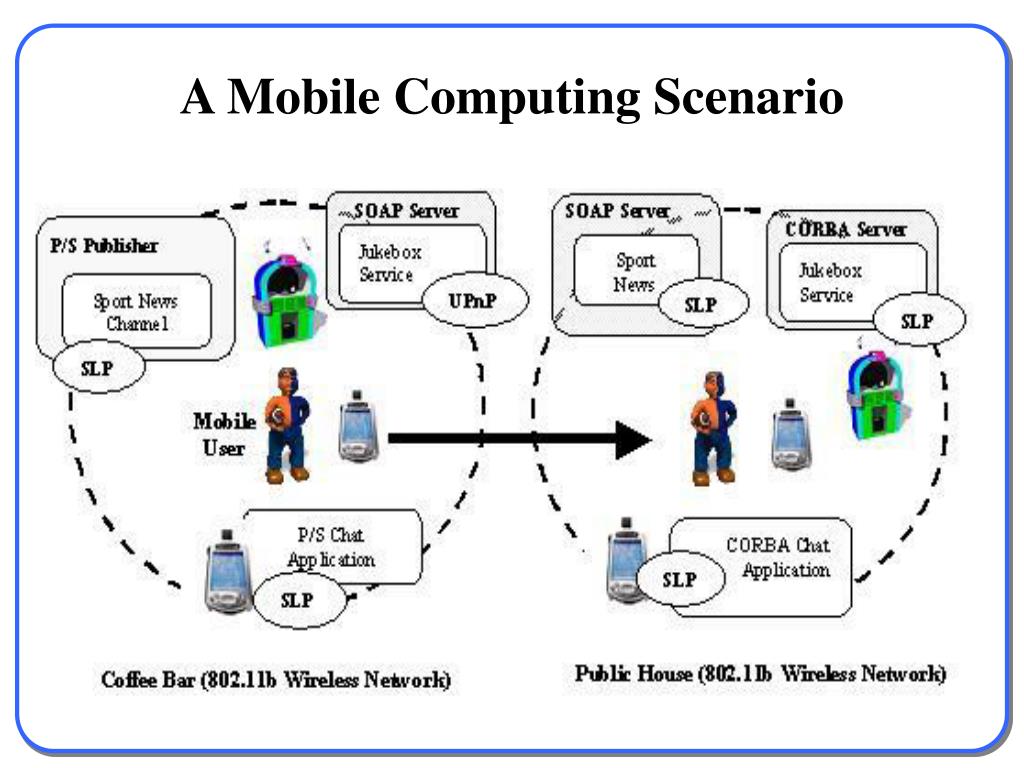 A Mobile Computing Scenario

P/S Publisher

Sport News Channel

SLP

SOAP Server

Jukebox Service

UPnP

Mobile User

P/S Chat Application

SLP

Coffee Bar (802.11b Wireless Network)

SOAP Server

Sport News

SLP

CORBA Server

Jukebox Service

SLP

CORBA Chat Application

SLP

Public House (802.11b Wireless Network)